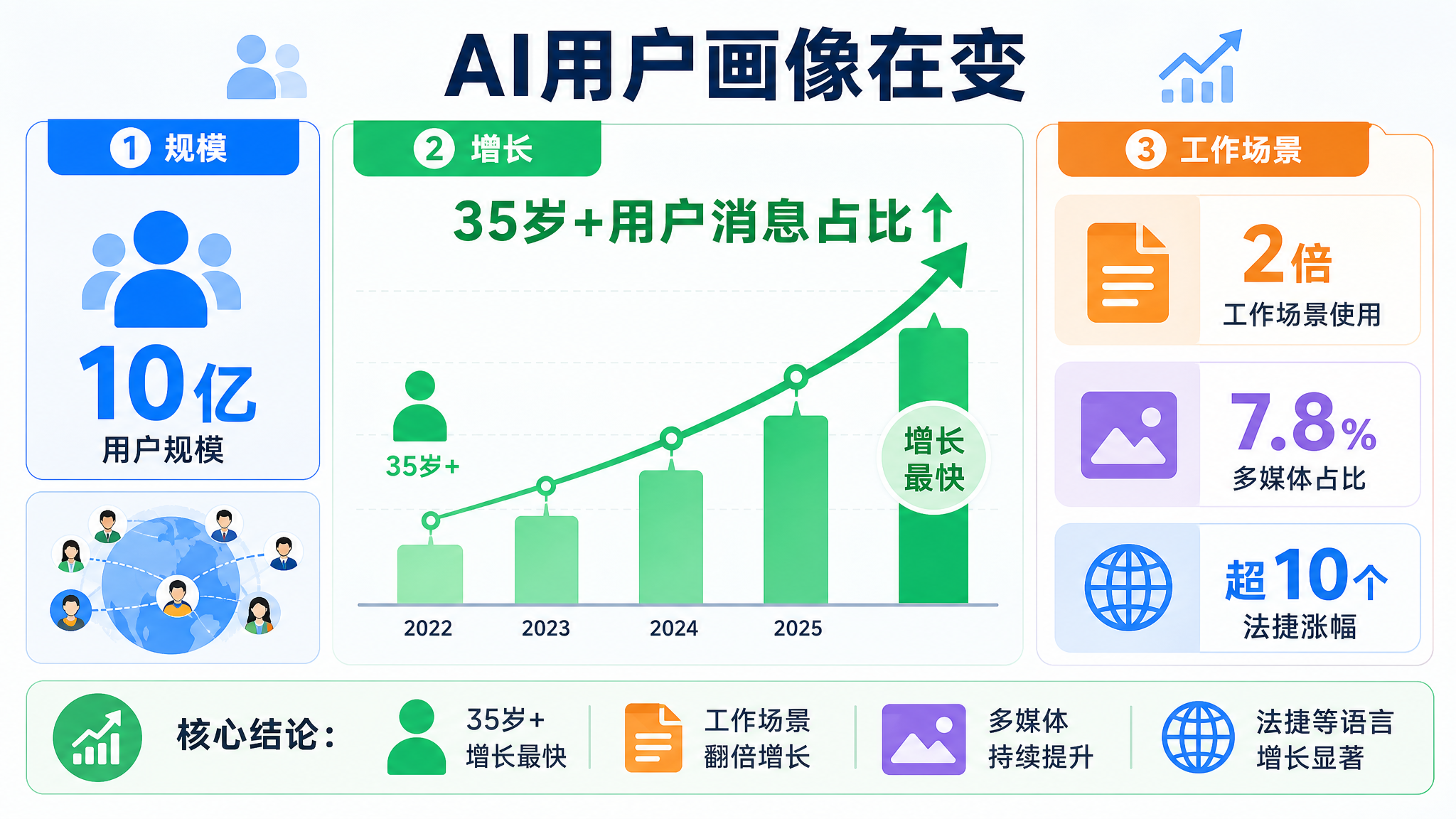 AI用户画像在变

1 规模

10亿
用户规模

2 增长

35岁+用户消息占比↑

35岁+

增长最快

2022 2023 2024 2025

3 工作场景

2倍
工作场景使用

7.8%
多媒体占比

超10个
法捷涨幅

核心结论：

35岁+
增长最快

工作场景
翻倍增长

多媒体
持续提升

法捷等语言
增长显著